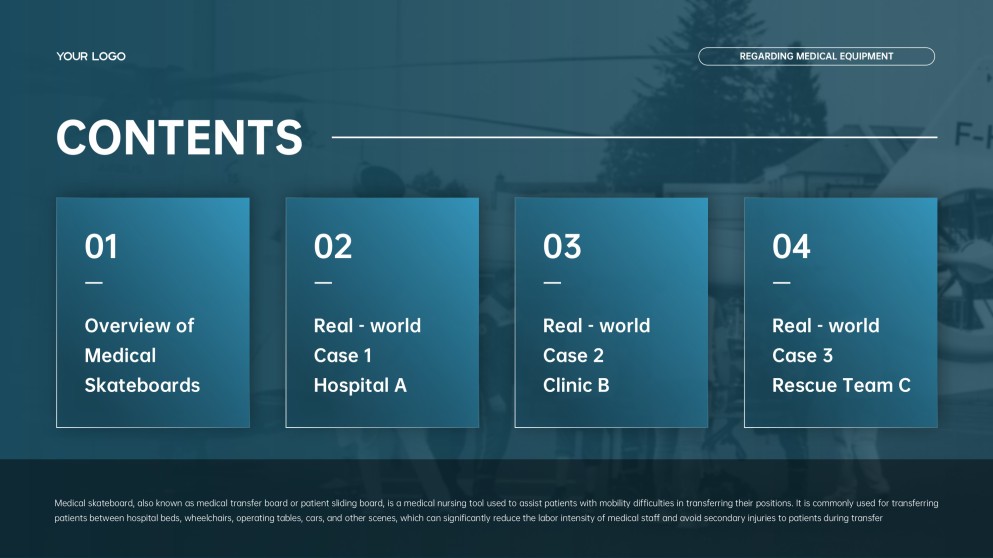 YOUR LOGO

REGARDING MEDICAL EQUIPMENT

CONTENTS

01
—
Overview of Medical Skateboards

02
—
Real - world Case 1 Hospital A

03
—
Real - world Case 2 Clinic B

04
—
Real - world Case 3 Rescue Team C

Medical skateboard, also known as medical transfer board or patient sliding board, is a medical nursing tool used to assist patients with mobility difficulties in transferring their positions. It is commonly used for transferring patients between hospital beds, wheelchairs, operating tables, cars, and other scenes, which can significantly reduce the labor intensity of medical staff and avoid secondary injuries to patients during transfer